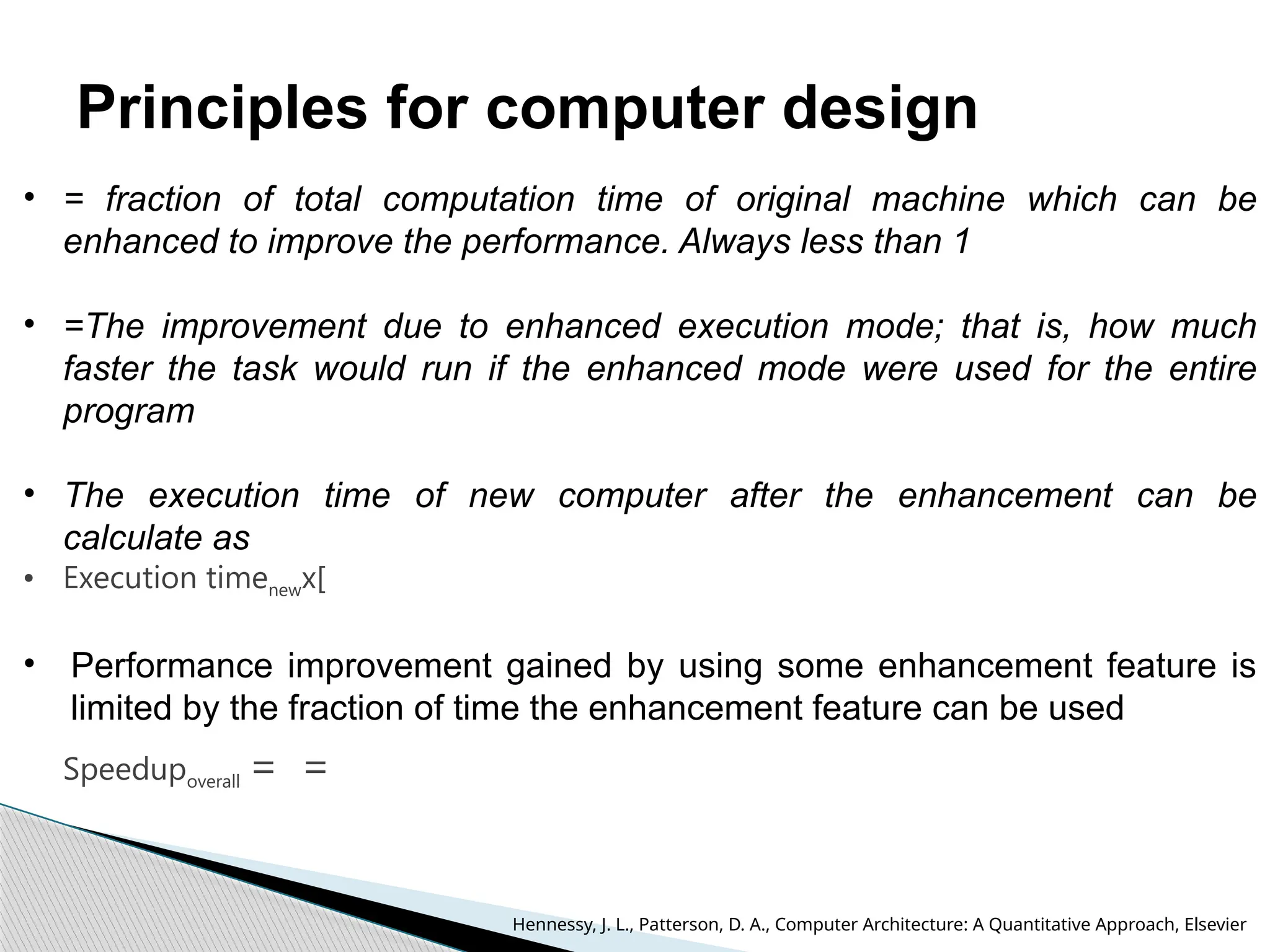 Principles for computer design

• = fraction of total computation time of original machine which can be enhanced to improve the performance. Always less than 1

• =The improvement due to enhanced execution mode; that is, how much faster the task would run if the enhanced mode were used for the entire program

• The execution time of new computer after the enhancement can be calculate as

• Execution time$_{new}$x[

• Performance improvement gained by using some enhancement feature is limited by the fraction of time the enhancement feature can be used

Speedup$_{overall}$ = =

Hennessy, J. L., Patterson, D. A., Computer Architecture: A Quantitative Approach, Elsevier